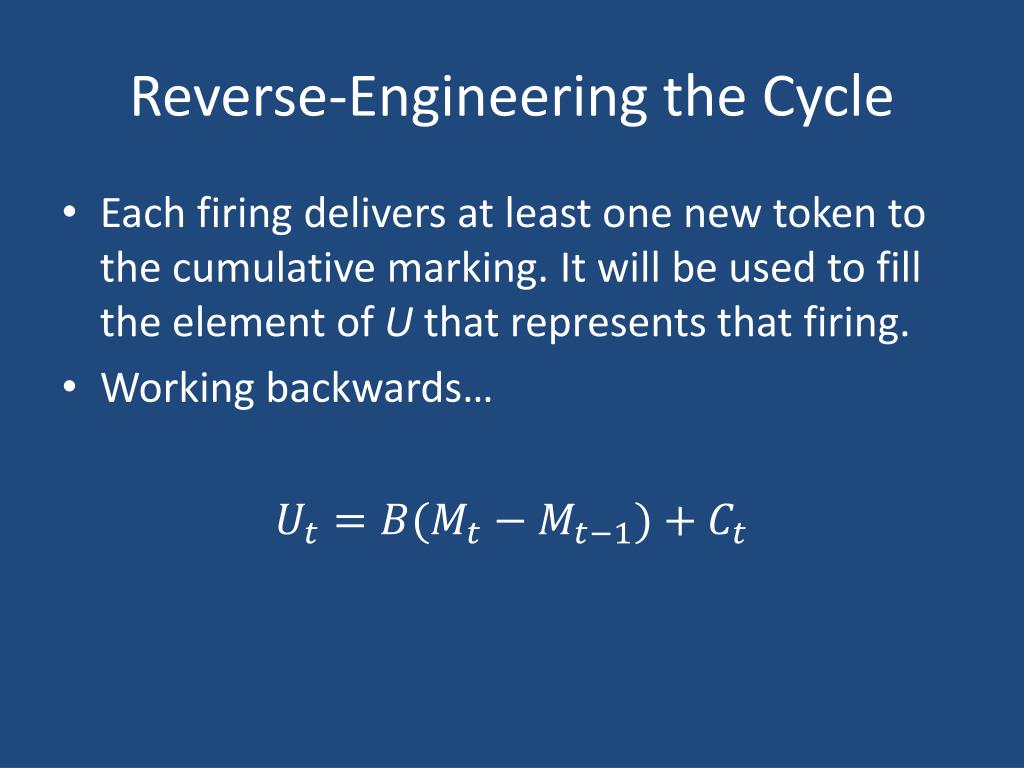 Reverse-Engineering the Cycle

• Each firing delivers at least one new token to the cumulative marking. It will be used to fill the element of $U$ that represents that firing.
• Working backwards…

$U_t = B(M_t - M_{t-1}) + C_t$